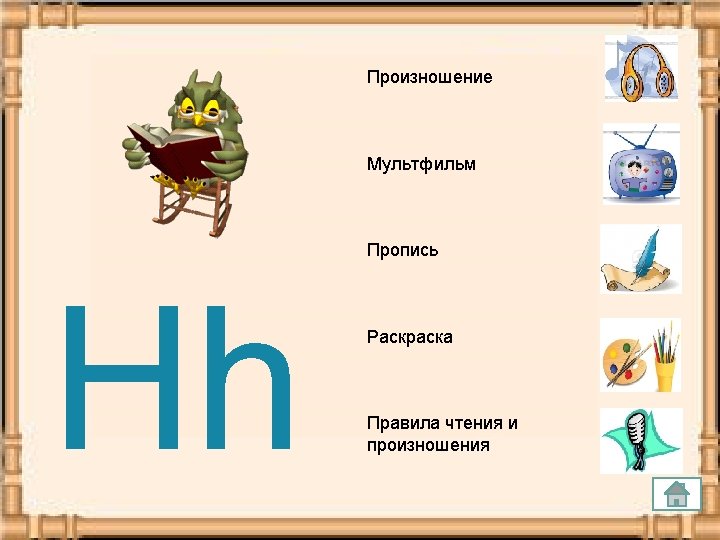 Hh

Произношение

Мультфильм

Пропись

Раскраска

Правила чтения и произношения